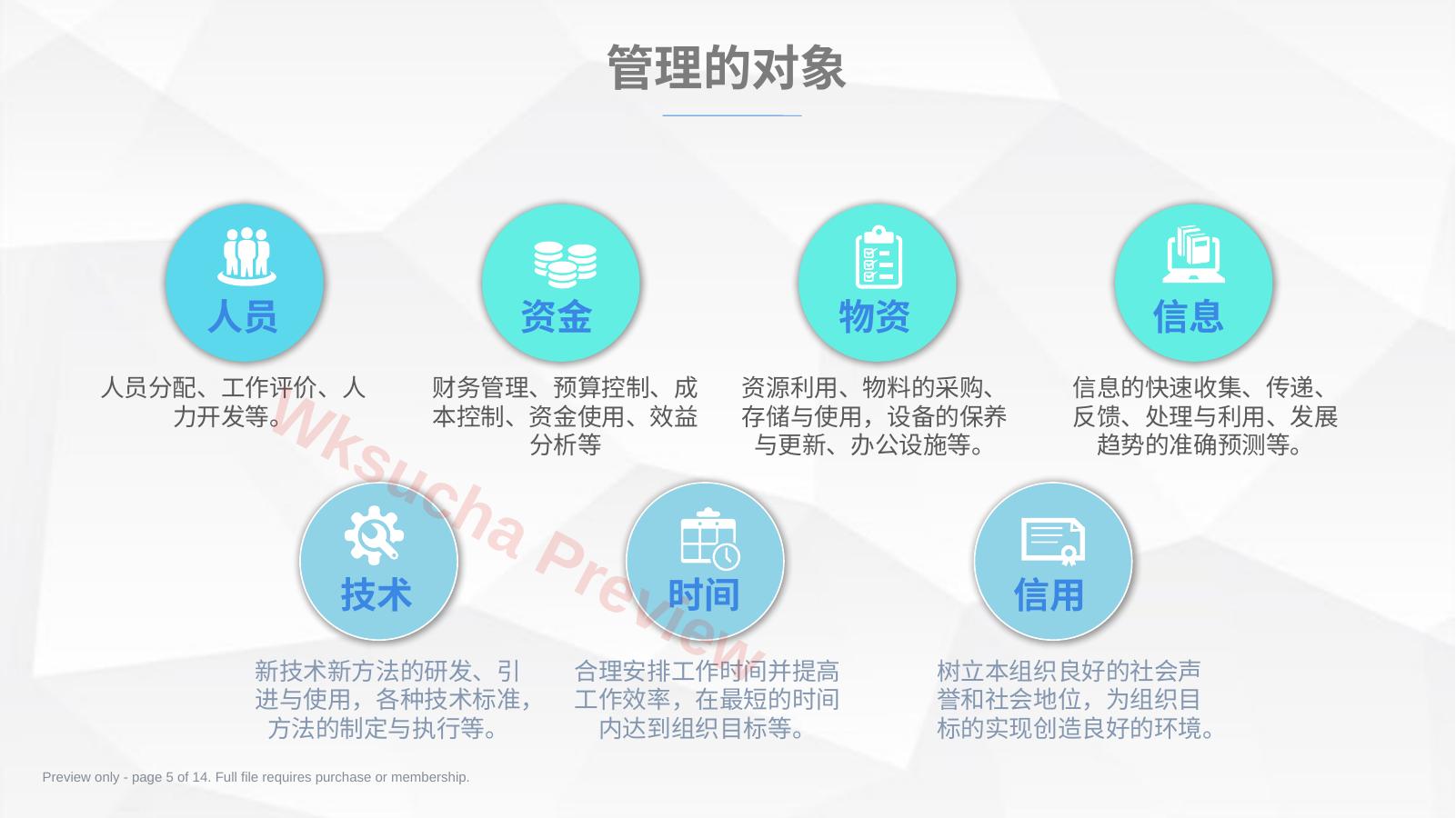 管理的对象

人员

人员分配、工作评价、人力开发等。

资金

财务管理、预算控制、成本控制、资金使用、效益分析等

物资

资源利用、物料的采购、存储与使用，设备的保养与更新、办公设施等。

信息

信息的快速收集、传递、反馈、处理与利用、发展趋势的准确预测等。

技术

新技术新方法的研发、引进与使用，各种技术标准，方法的制定与执行等。

时间

合理安排工作时间并提高工作效率，在最短的时间内达到组织目标等。

信用

树立本组织良好的社会声誉和社会地位，为组织目标的实现创造良好的环境。

Wksucha Preview

Preview only - page 5 of 14. Full file requires purchase or membership.